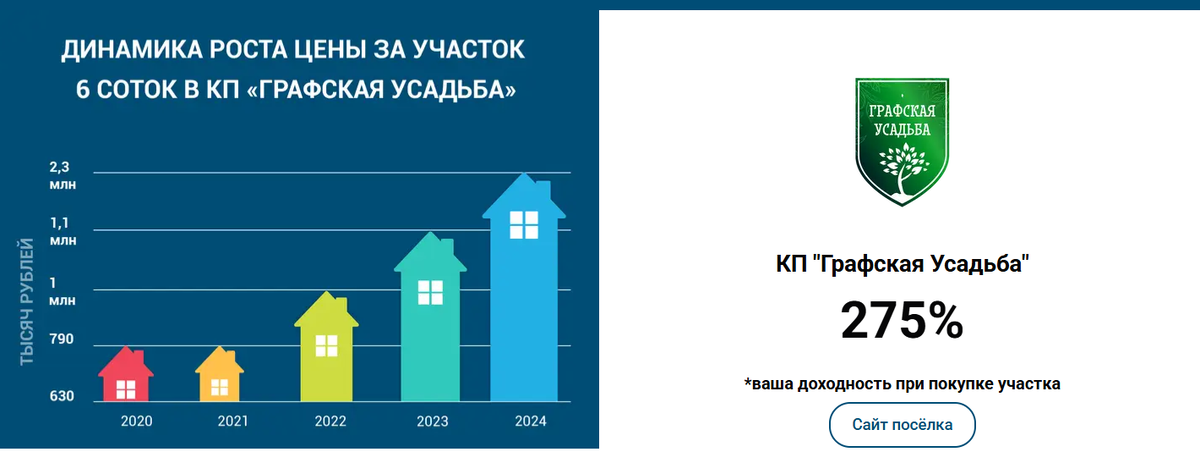 ДИНАМИКА РОСТА ЦЕНЫ ЗА УЧАСТОК 6 СОТОК В КП «ГРАФСКАЯ УСАДЬБА»

ТЫСЯЧ РУБЛЕЙ

2,3 млн
1,1 млн
1 млн
790
630

2020
2021
2022
2023
2024

ГРАФСКАЯ УСАДЬБА

КП "Графская Усадьба"

275%

*ваша доходность при покупке участка

Сайт посёлка